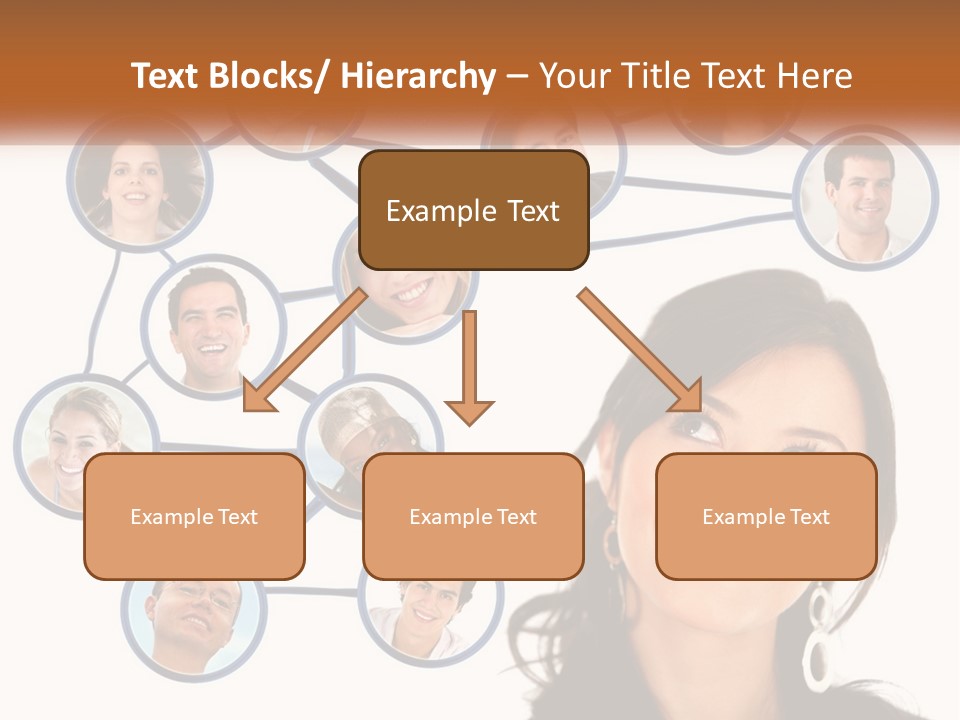 Text Blocks/ Hierarchy – Your Title Text Here

Example Text

Example Text

Example Text

Example Text